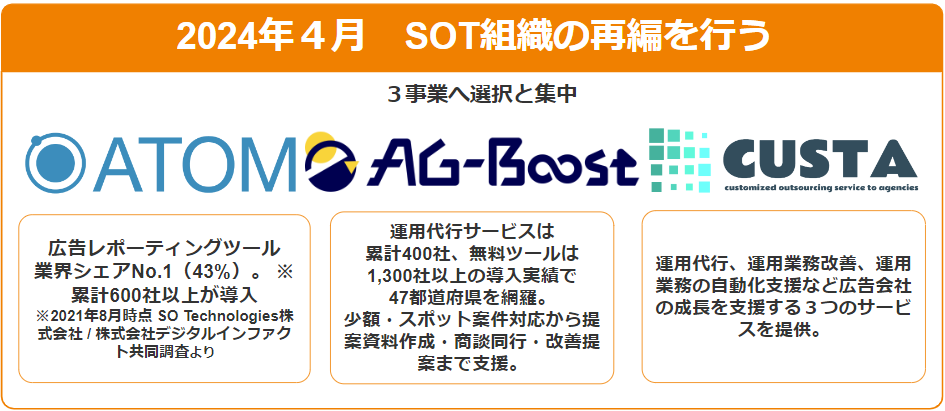 2024年４月　SOT組織の再編を行う

３事業へ選択と集中

ATOM

AG-Boost

CUSTA
customized outsourcing service to agencies

広告レポーティングツール業界シェアNo.1（43%）。※
累計600社以上が導入
※2021年8月時点 SO Technologies株式会社 / 株式会社デジタルインファクト共同調査より

運用代行サービスは累計400社、無料ツールは1,300社以上の導入実績で47都道府県を網羅。
少額・スポット案件対応から提案資料作成・商談同行・改善提案まで支援。

運用代行、運用業務改善、運用業務の自動化支援など広告会社の成長を支援する３つのサービスを提供。